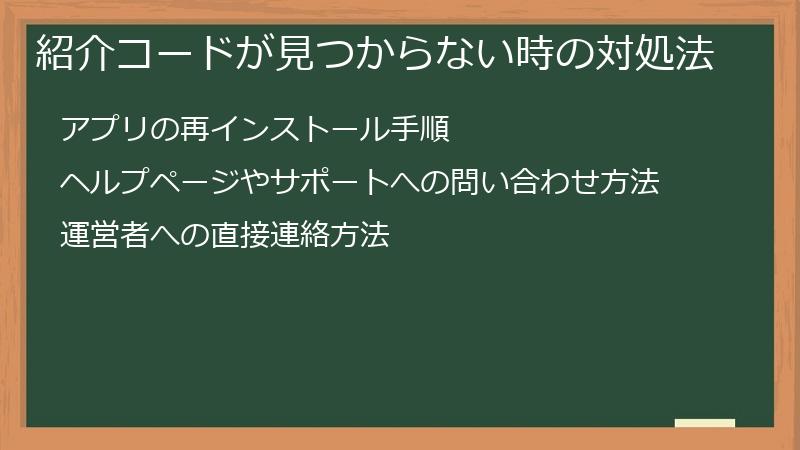 紹介コードが見つからない時の対処法

アプリの再インストール手順

ヘルプページやサポートへの問い合わせ方法

運営者への直接連絡方法